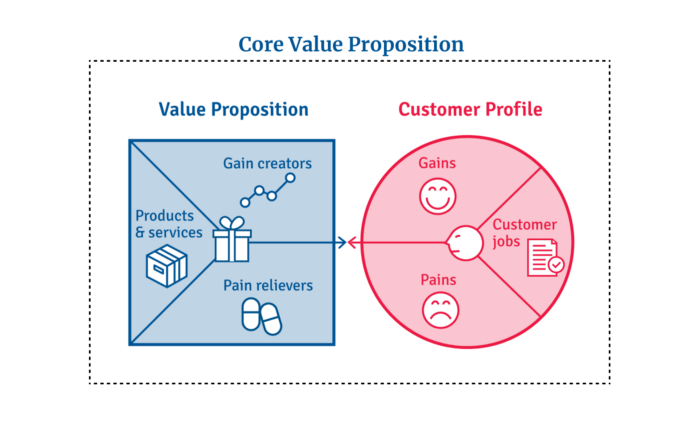 Core Value Proposition

Value Proposition

Gain creators

Products & services

Pain relievers

Customer Profile

Gains

Customer jobs

Pains